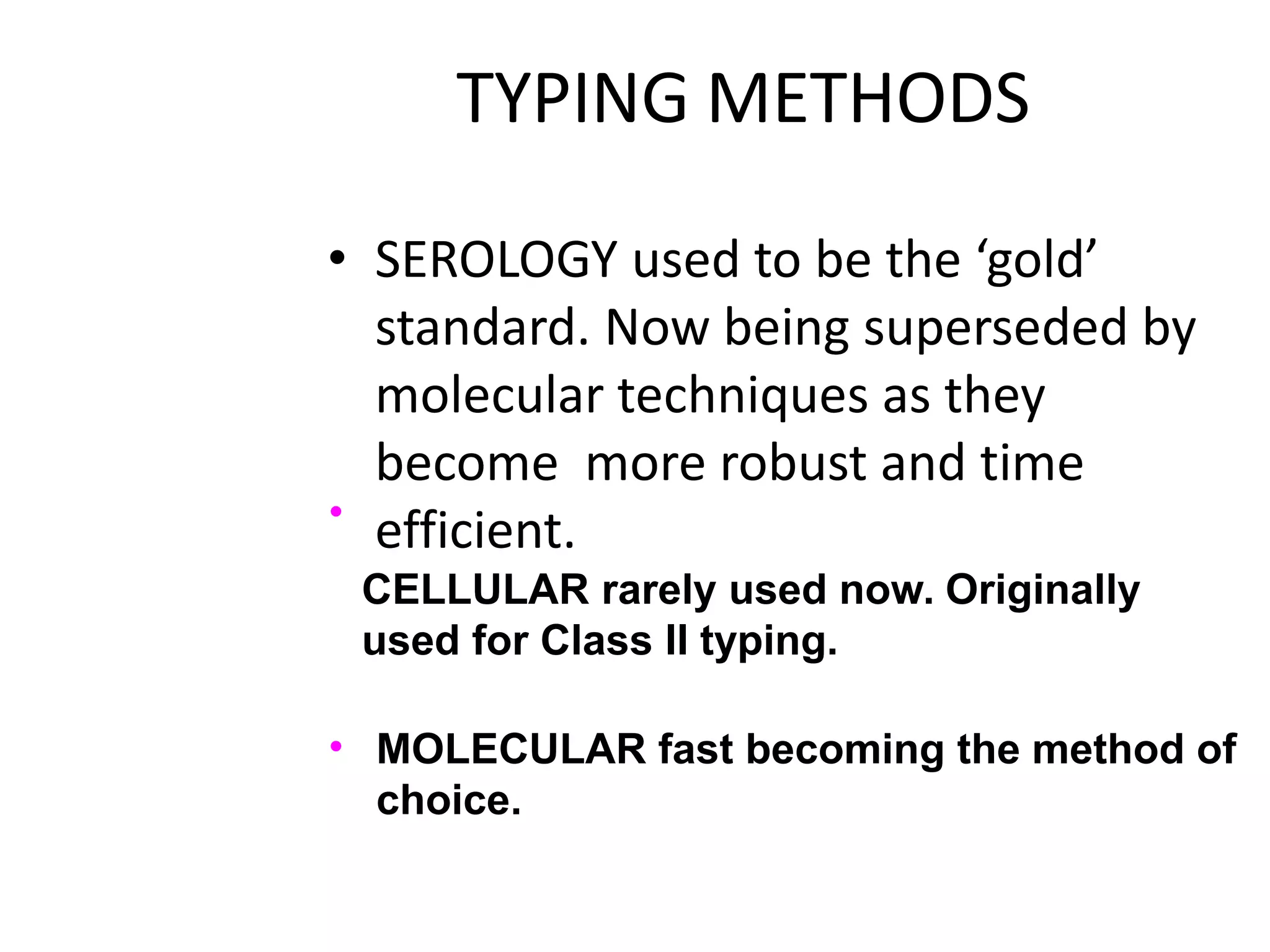 TYPING METHODS

• SEROLOGY used to be the ‘gold’ standard. Now being superseded by molecular techniques as they become more robust and time efficient.

• CELLULAR rarely used now. Originally used for Class II typing.

• MOLECULAR fast becoming the method of choice.